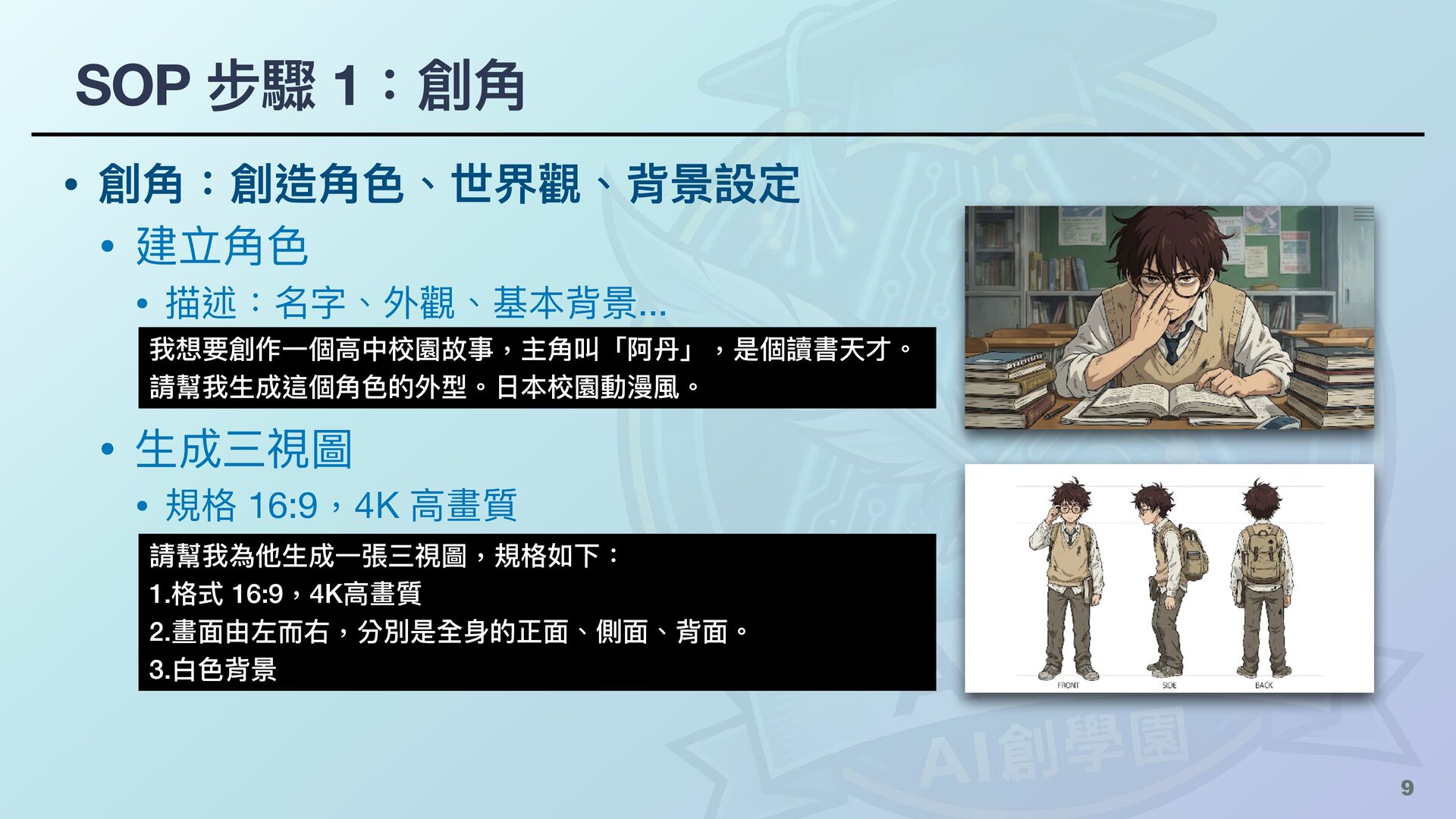 SOP 步驟 1：創角

• 創角：創造角色、世界觀、背景設定

• 建立角色

• 描述：名字、外觀、基本背景...

我想要創作一個高中校園故事，主角叫「阿丹」，是個讀書天才。
請幫我生成這個角色的外型。日本校園動漫風。

• 生成三視圖

• 規格 16:9，4K 高畫質

請幫我為他生成一張三視圖，規格如下：
1.格式 16:9，4K高畫質
2.畫面由左而右，分別是全身的正面、側面、背面。
3.白色背景

FRONT SIDE BACK

AI創學園

9